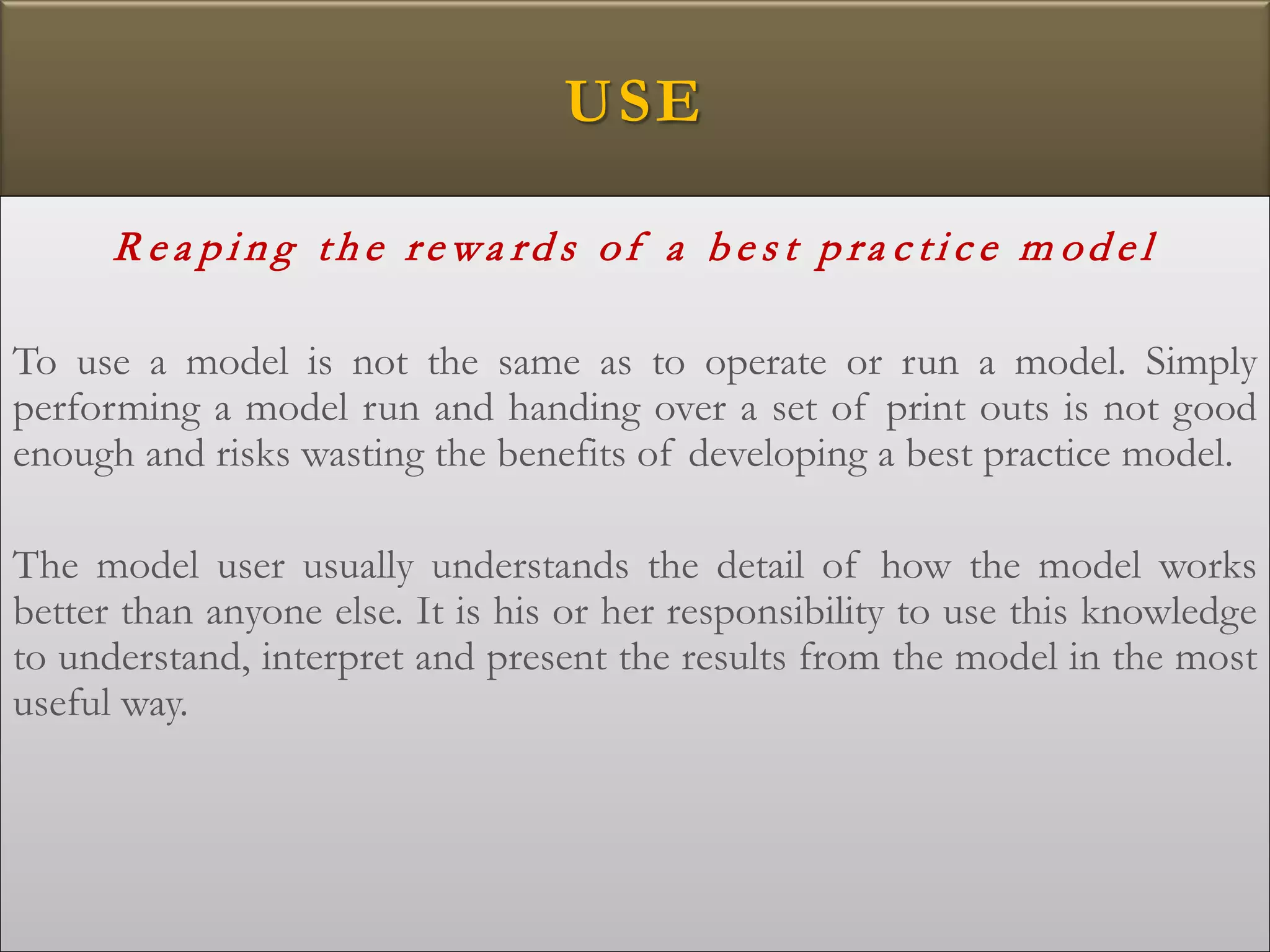 USE

Reaping the rewards of a best practice model

To use a model is not the same as to operate or run a model. Simply performing a model run and handing over a set of print outs is not good enough and risks wasting the benefits of developing a best practice model.

The model user usually understands the detail of how the model works better than anyone else. It is his or her responsibility to use this knowledge to understand, interpret and present the results from the model in the most useful way.